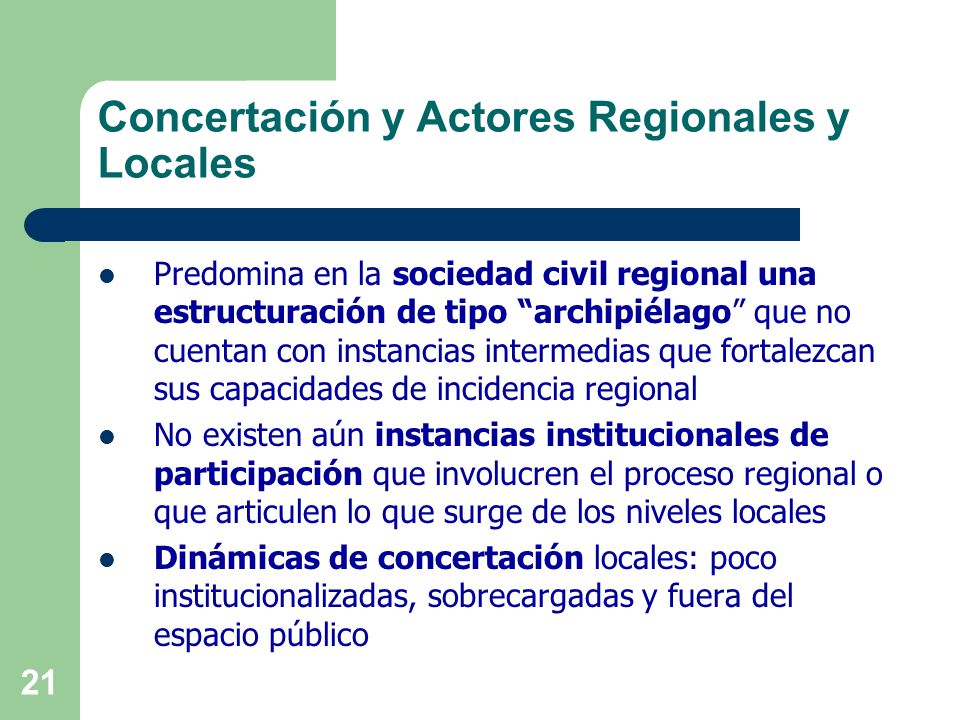 Concertación y Actores Regionales y Locales

- Predomina en la sociedad civil regional una estructuración de tipo “archipiélago” que no cuentan con instancias intermedias que fortalezcan sus capacidades de incidencia regional
- No existen aún instancias institucionales de participación que involucren el proceso regional o que articulen lo que surge de los niveles locales
- Dinámicas de concertación locales: poco institucionalizadas, sobrecargadas y fuera del espacio público

21